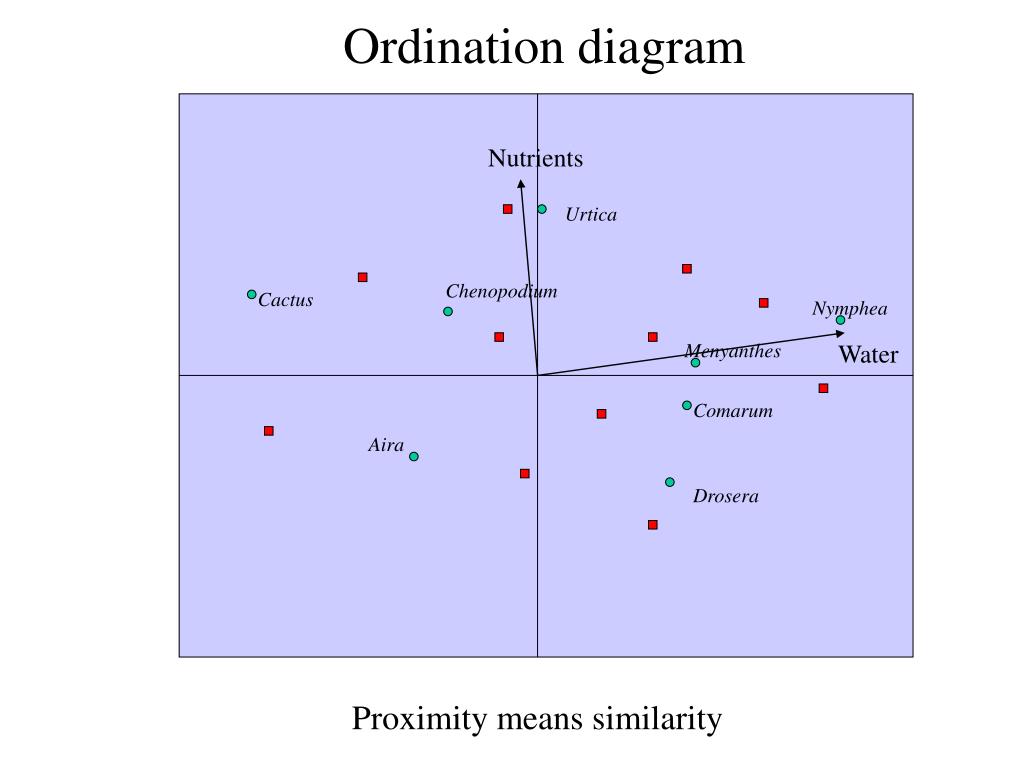 Ordination diagram

Nutrients

Urtica

Cactus

Chenopodium

Nymphea

Menyanthes

Water

Comarum

Aira

Drosera

Proximity means similarity